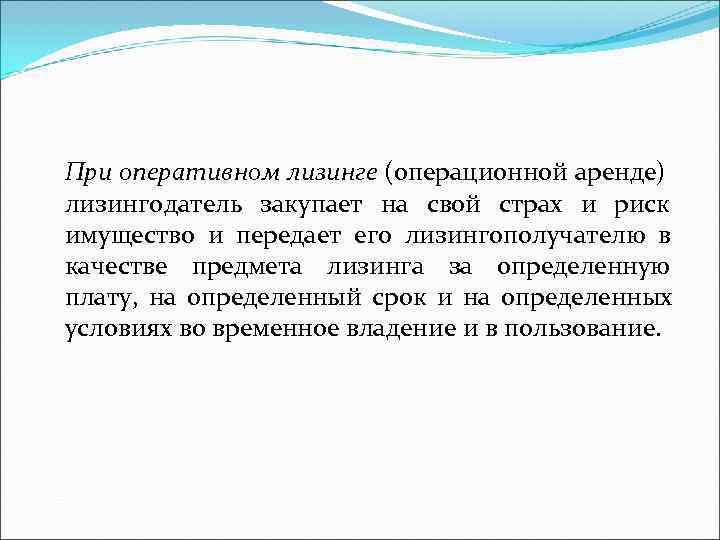 При оперативном лизинге (операционной аренде) лизингодатель закупает на свой страх и риск имущество и передает его лизингополучателю в качестве предмета лизинга за определенную плату, на определенный срок и на определенных условиях во временное владение и в пользование.